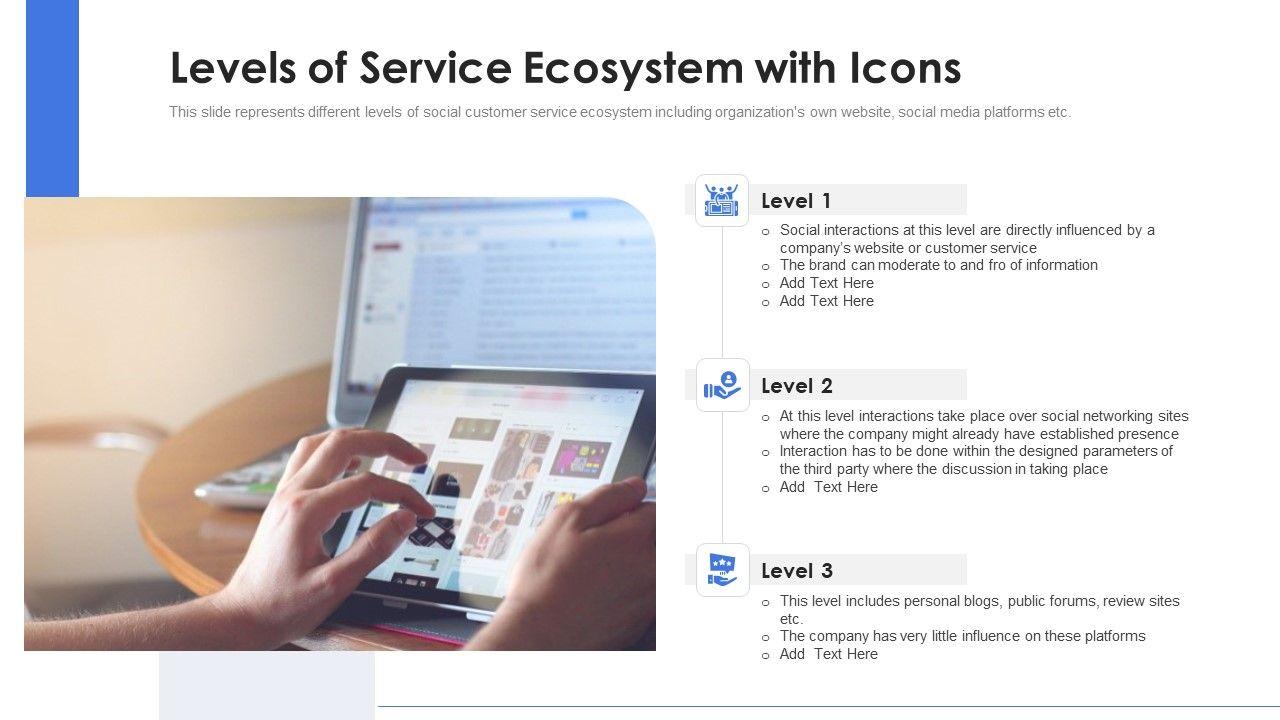 Levels of Service Ecosystem with Icons

This slide represents different levels of social customer service ecosystem including organization's own website, social media platforms etc.

Level 1

o Social interactions at this level are directly influenced by a company's website or customer service
o The brand can moderate to and fro of information
o Add Text Here
o Add Text Here

Level 2

o At this level interactions take place over social networking sites where the company might already have established presence
o Interaction has to be done within the designed parameters of the third party where the discussion in taking place
o Add Text Here

Level 3

o This level includes personal blogs, public forums, review sites etc.
o The company has very little influence on these platforms
o Add Text Here